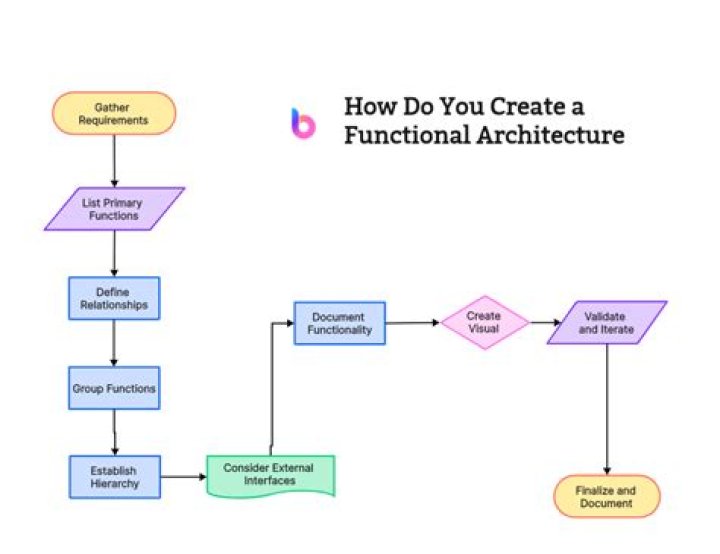 How Do You Create a Functional Architecture

Gather Requirements

List Primary Functions

Define Relationships

Group Functions

Establish Hierarchy

Consider External Interfaces

Document Functionality

Create Visual

Validate and Iterate

Finalize and Document